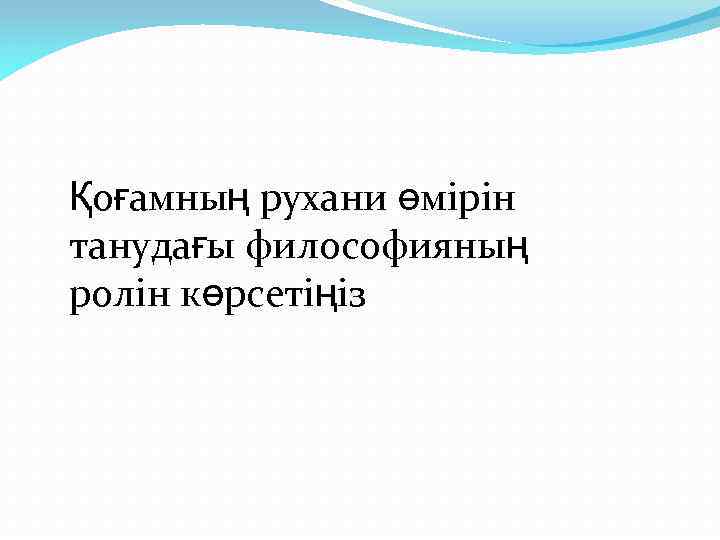 Қоғамның рухани өмірін танудағы философияның ролін көрсетіңіз